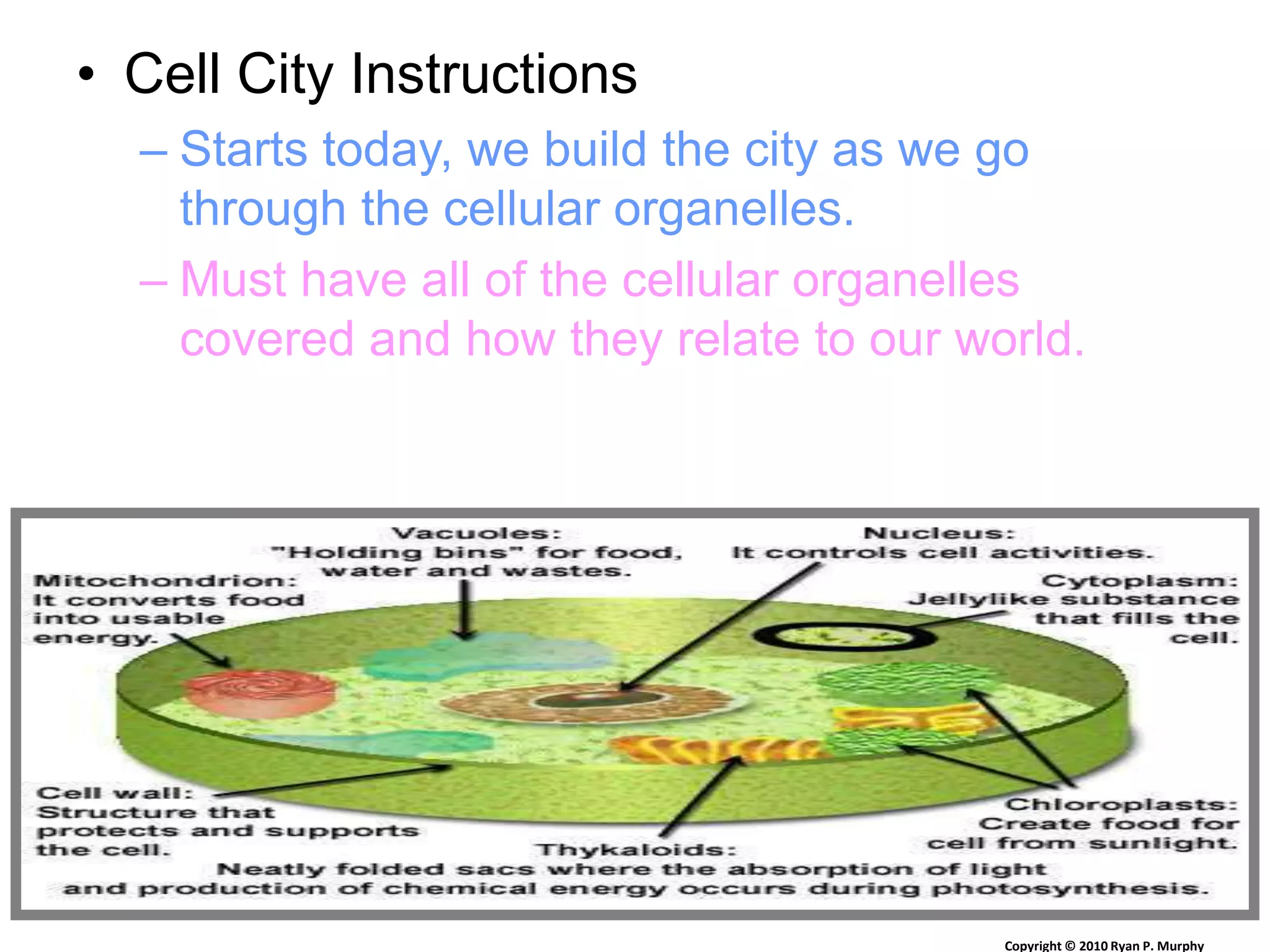 • Cell City Instructions

– Starts today, we build the city as we go through the cellular organelles.

– Must have all of the cellular organelles covered and how they relate to our world.

Vacuoles: "Holding bins" for food, water and wastes.

Nucleus: It controls cell activities.

Mitochondrion: It converts food into usable energy.

Cytoplasm: Jellylike substance that fills the cell.

Cell wall: Structure that protects and supports the cell.

Chloroplasts: Create food for cell from sunlight.

Thykaloids: Neatly folded sacs where the absorption of light and production of chemical energy occurs during photosynthesis.

Copyright © 2010 Ryan P. Murphy